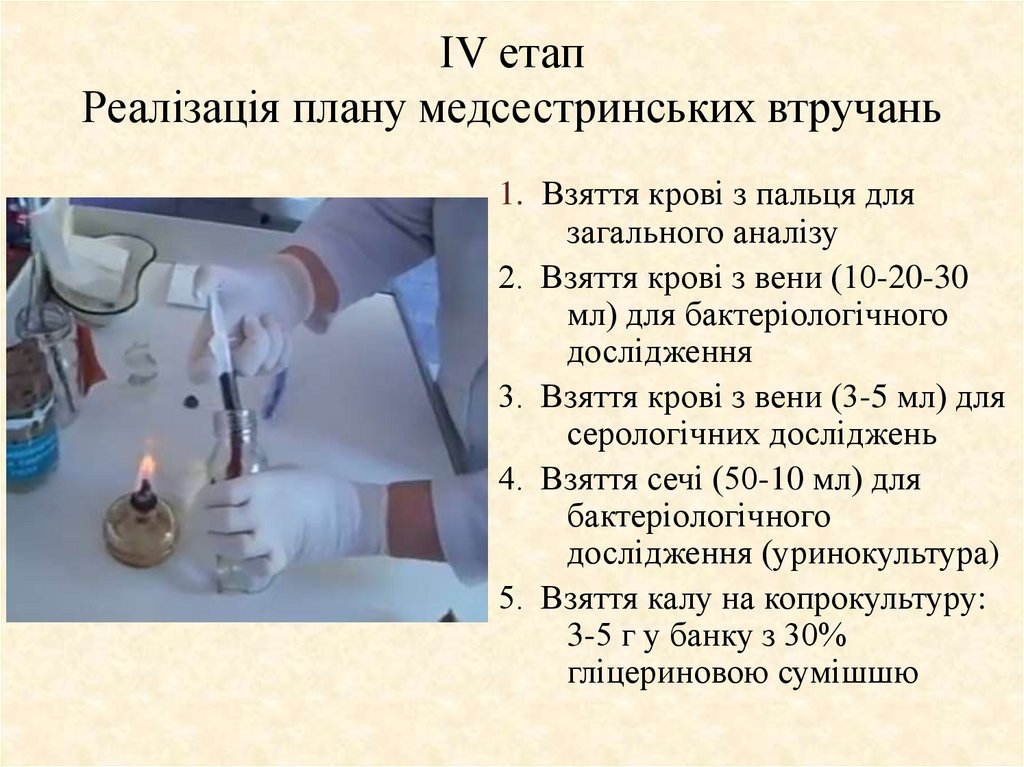 IV етап
Реалізація плану медсестринських втручань

1. Взяття крові з пальця для загального аналізу
2. Взяття крові з вени (10-20-30 мл) для бактеріологічного дослідження
3. Взяття крові з вени (3-5 мл) для серологічних досліджень
4. Взяття сечі (50-10 мл) для бактеріологічного дослідження (уринокультура)
5. Взяття калу на копрокультуру: 3-5 г у банку з 30% гліцериновою сумішшю